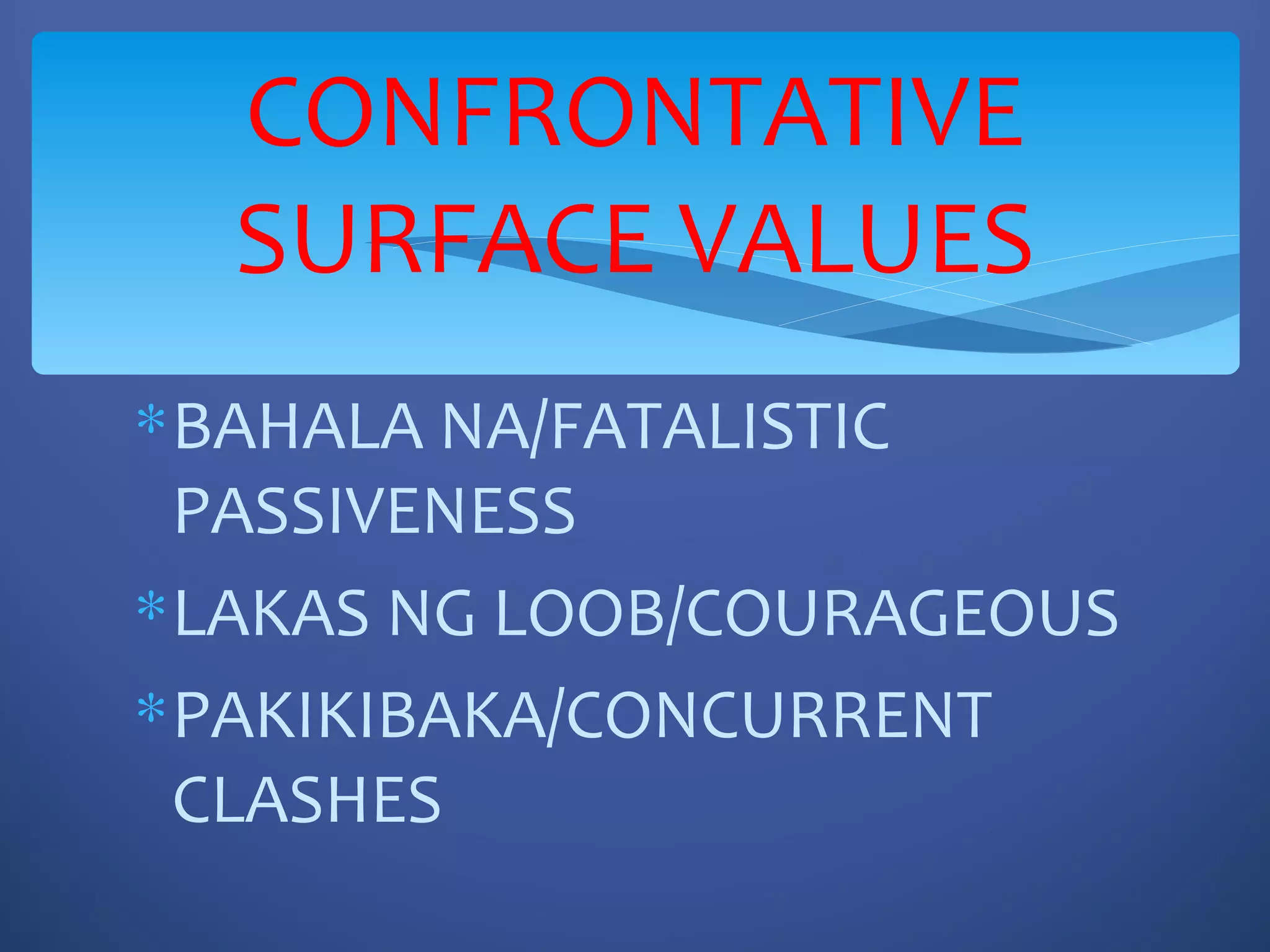 CONFRONTATIVE SURFACE VALUES

* BAHALA NA/FATALISTIC PASSIVENESS
* LAKAS NG LOOB/COURAGEOUS
* PAKIKIBAKA/CONCURRENT CLASHES